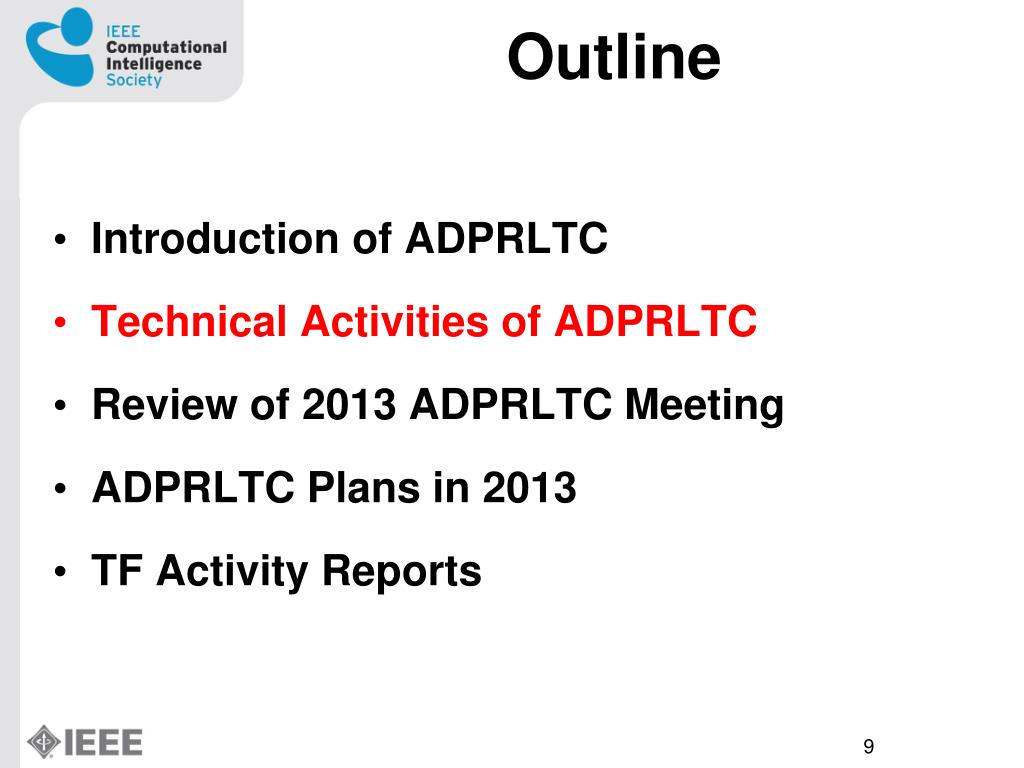 IEEE Computational Intelligence Society

Outline

• Introduction of ADPRLTC
• Technical Activities of ADPRLTC
• Review of 2013 ADPRLTC Meeting
• ADPRLTC Plans in 2013
• TF Activity Reports

IEEE

9